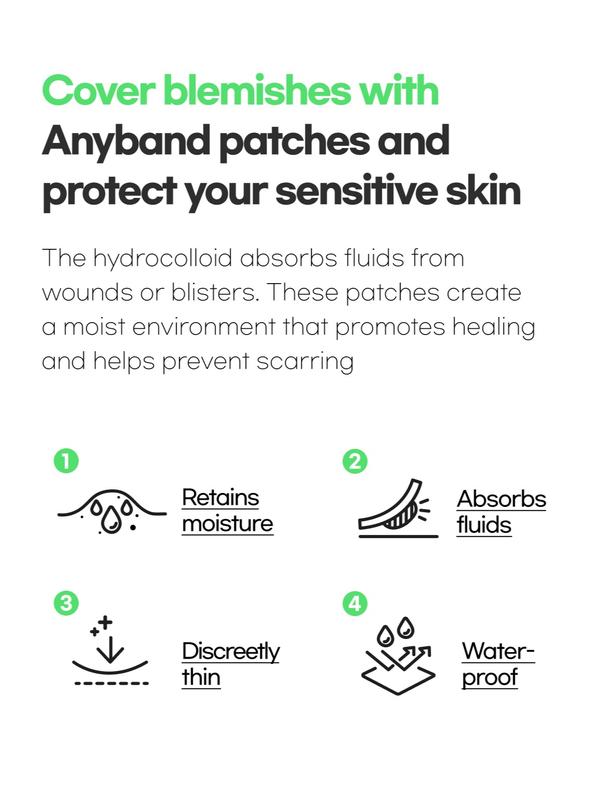 Cover blemishes with Anyband patches and protect your sensitive skin

The hydrocolloid absorbs fluids from wounds or blisters. These patches create a moist environment that promotes healing and helps prevent scarring

1 Retains moisture

2 Absorbs fluids

3 Discreetly thin

4 Water-proof